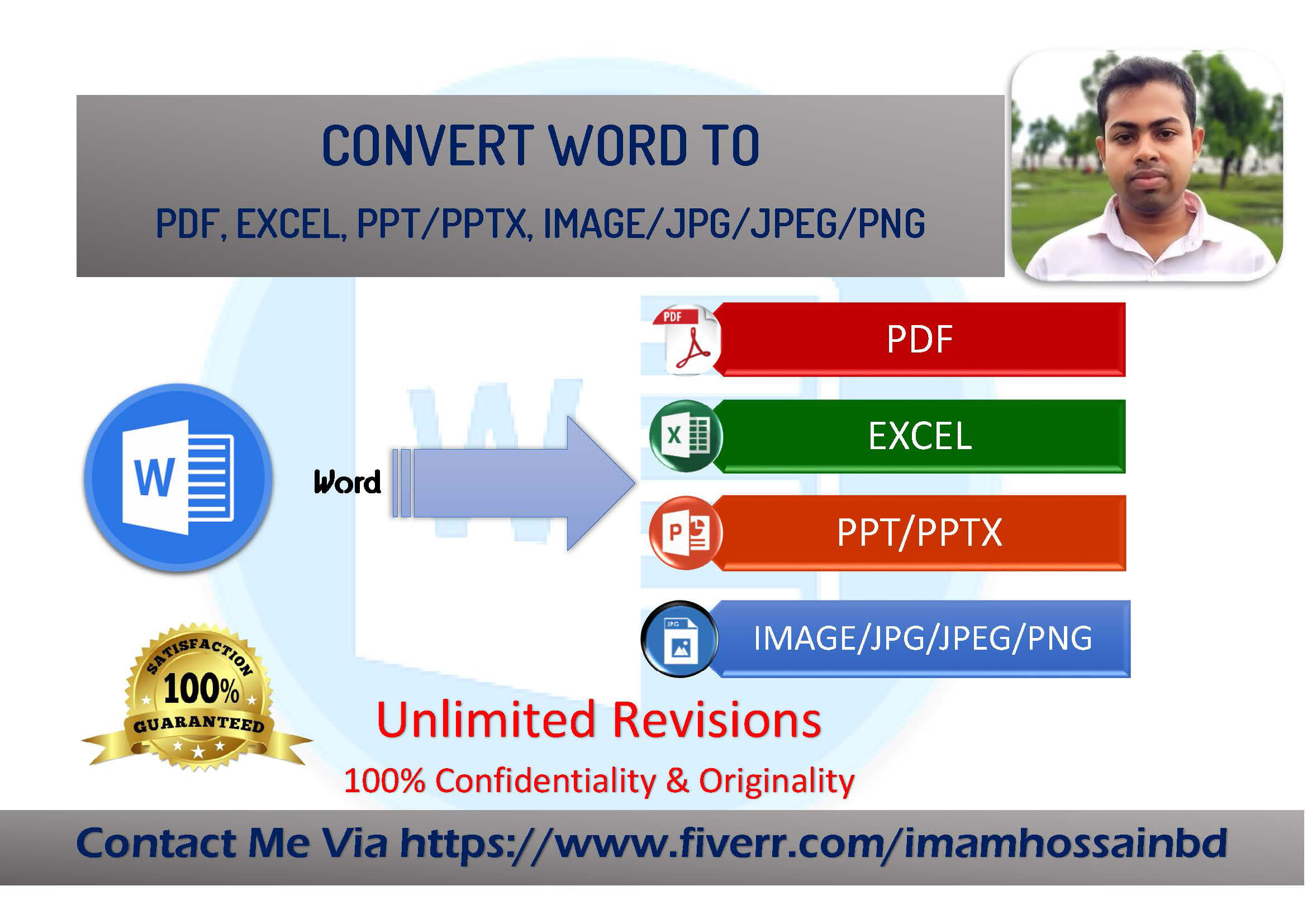 CONVERT WORD TO

PDF, EXCEL, PPT/PPTX, IMAGE/JPG/JPEG/PNG

W

Word

PDF

PDF

X

EXCEL

P

PPT/PPTX

JPG

IMAGE/JPG/JPEG/PNG

SATISFACTION
100%
GUARANTEED

Unlimited Revisions

100% Confidentiality & Originality

Contact Me Via https://www.fiverr.com/imamhossainbd